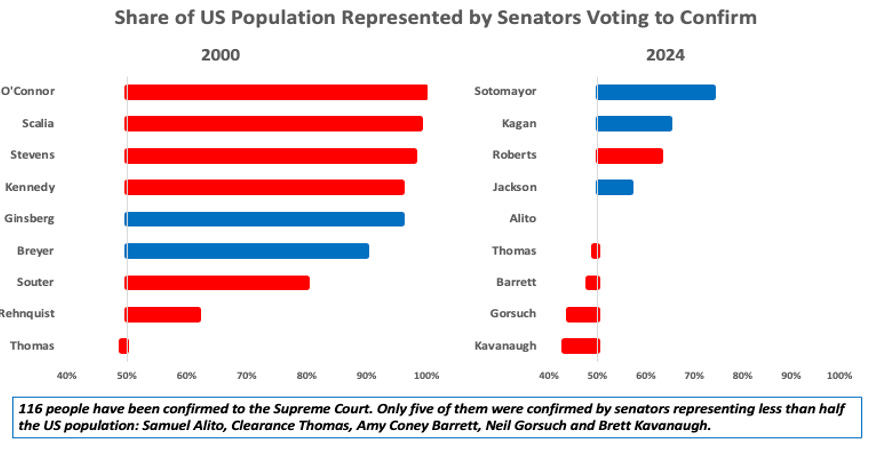 Share of US Population Represented by Senators Voting to Confirm

2000

O'Connor
Scalia
Stevens
Kennedy
Ginsberg
Breyer
Souter
Rehnquist
Thomas

40% 50% 60% 70% 80% 90% 100%

2024

Sotomayor
Kagan
Roberts
Jackson
Alito
Thomas
Barrett
Gorsuch
Kavanaugh

40% 50% 60% 70% 80% 90% 100%

116 people have been confirmed to the Supreme Court. Only five of them were confirmed by senators representing less than half the US population: Samuel Alito, Clearance Thomas, Amy Coney Barrett, Neil Gorsuch and Brett Kavanaugh.